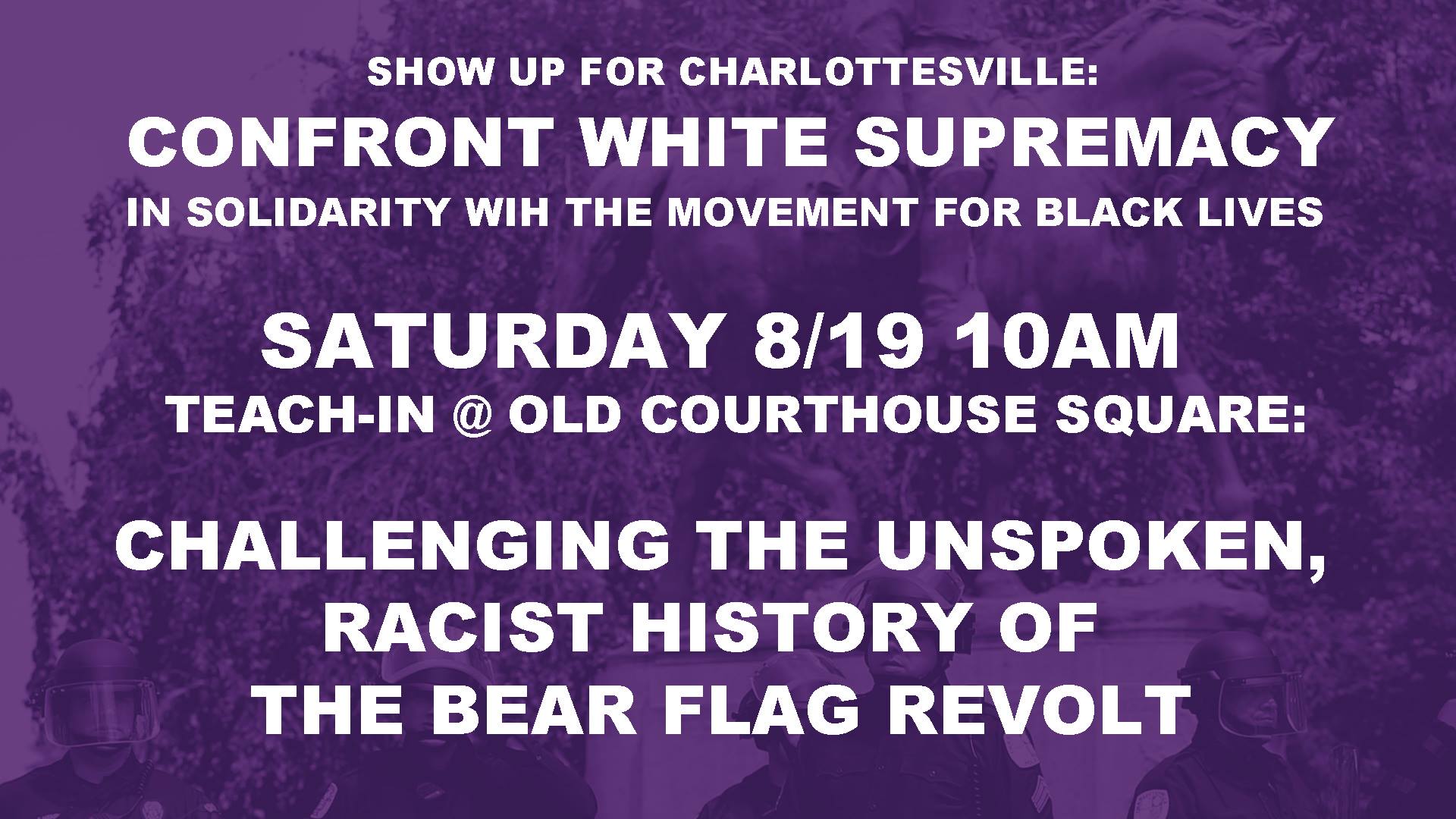 SHOW UP FOR CHARLOTTESVILLE:
CONFRONT WHITE SUPREMACY
IN SOLIDARITY WIH THE MOVEMENT FOR BLACK LIVES

SATURDAY 8/19 10AM
TEACH-IN @ OLD COURTHOUSE SQUARE:

CHALLENGING THE UNSPOKEN, RACIST HISTORY OF THE BEAR FLAG REVOLT